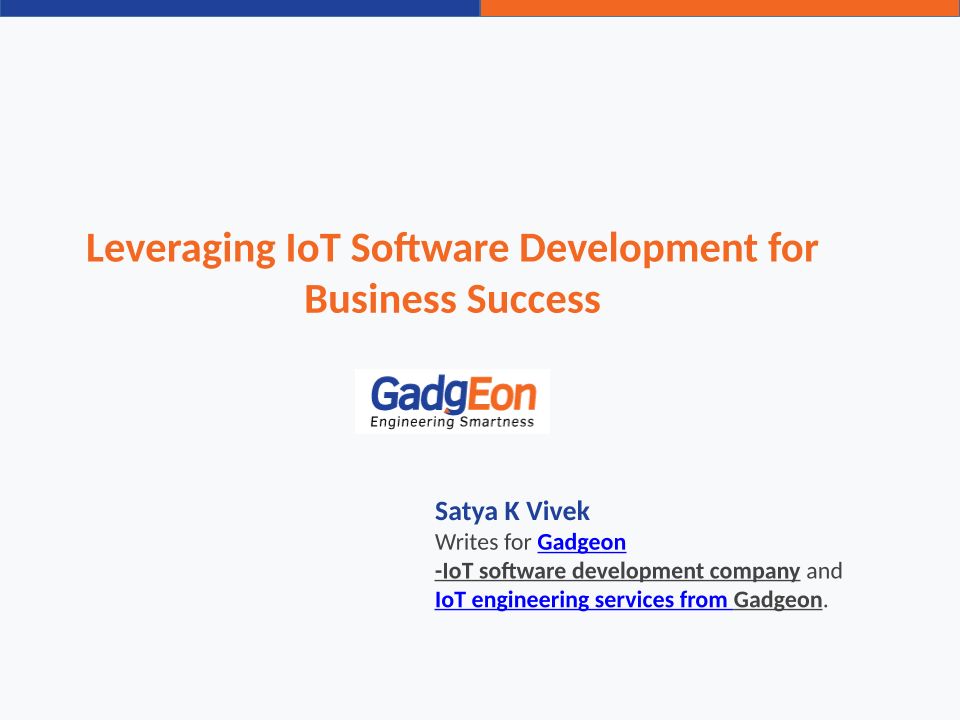 Leveraging IoT Software Development for Business Success

GadgEon
Engineering Smartness

Satya K Vivek
Writes for Gadgeon
-IoT software development company and
IoT engineering services from Gadgeon.